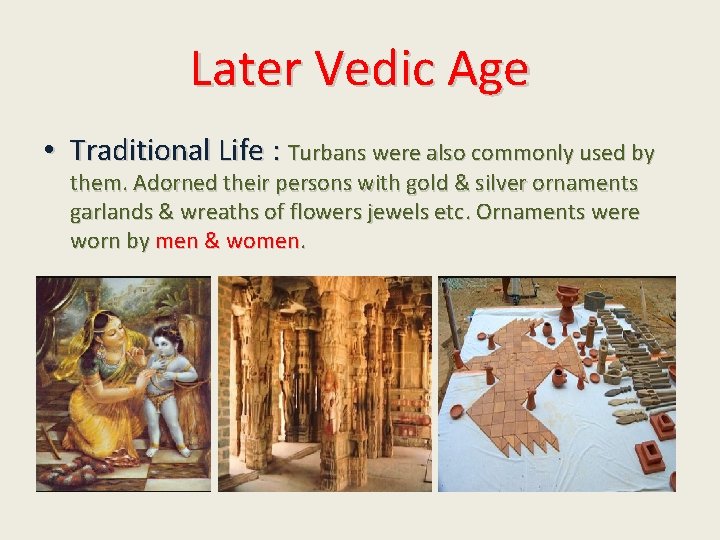 Later Vedic Age

• Traditional Life : Turbans were also commonly used by them. Adorned their persons with gold & silver ornaments garlands & wreaths of flowers jewels etc. Ornaments were worn by men & women.